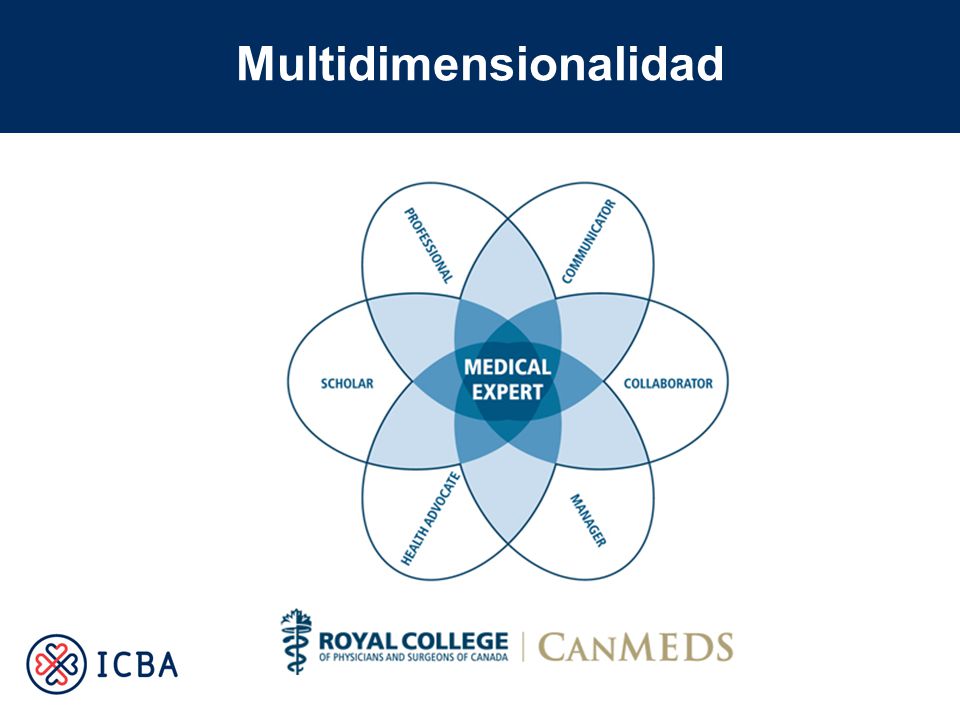 Multidimensionalidad

PROFESSIONAL

COMMUNICATOR

SCHOLAR

MEDICAL EXPERT

COLLABORATOR

HEALTH ADVOCATE

MANAGER

ICBA

ROYAL COLLEGE
OF PHYSICIANS AND SURGEONS OF CANADA

CANMEDS